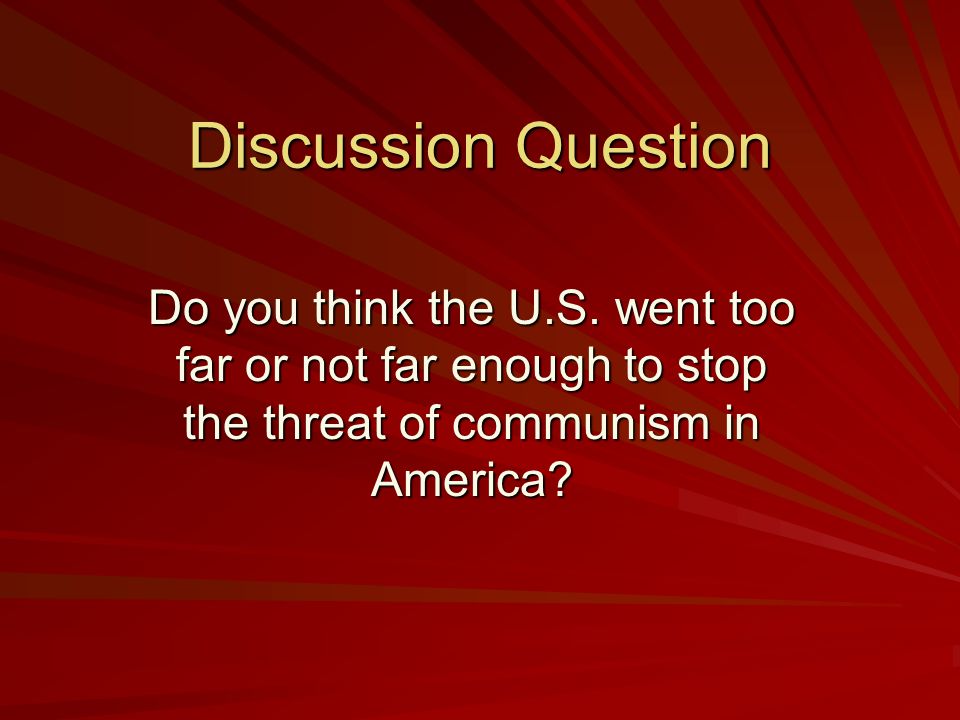 Discussion Question

Do you think the U.S. went too far or not far enough to stop the threat of communism in America?